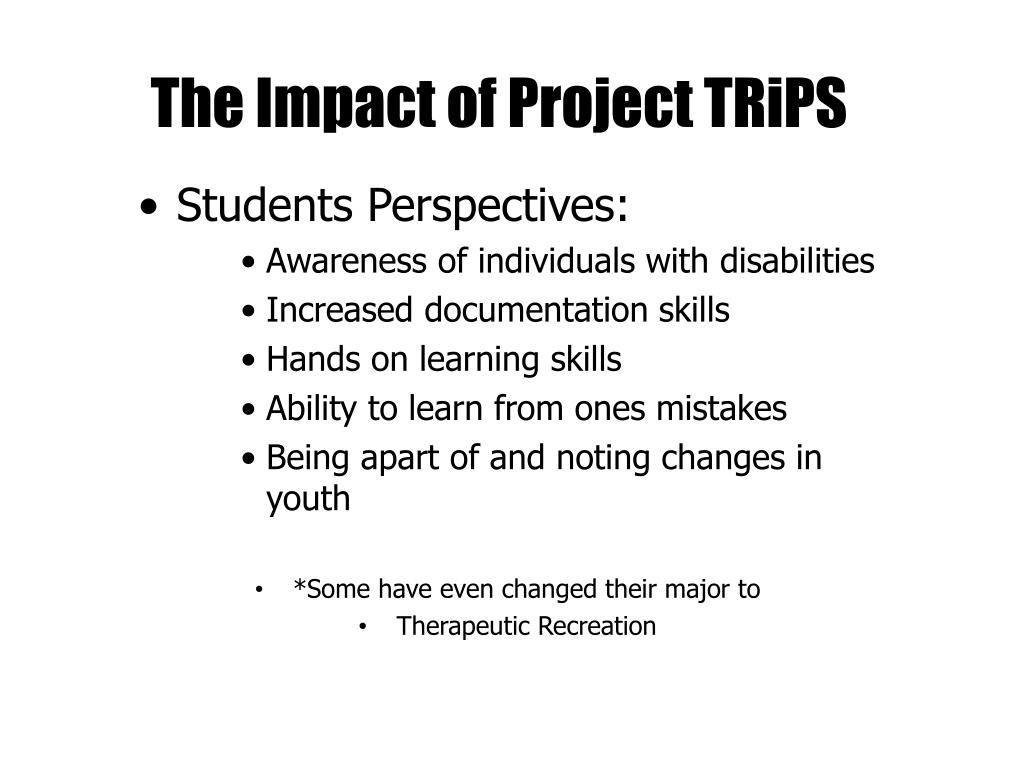 The Impact of Project TRiPS

• Students Perspectives:
• Awareness of individuals with disabilities
• Increased documentation skills
• Hands on learning skills
• Ability to learn from ones mistakes
• Being apart of and noting changes in youth

• *Some have even changed their major to
• Therapeutic Recreation